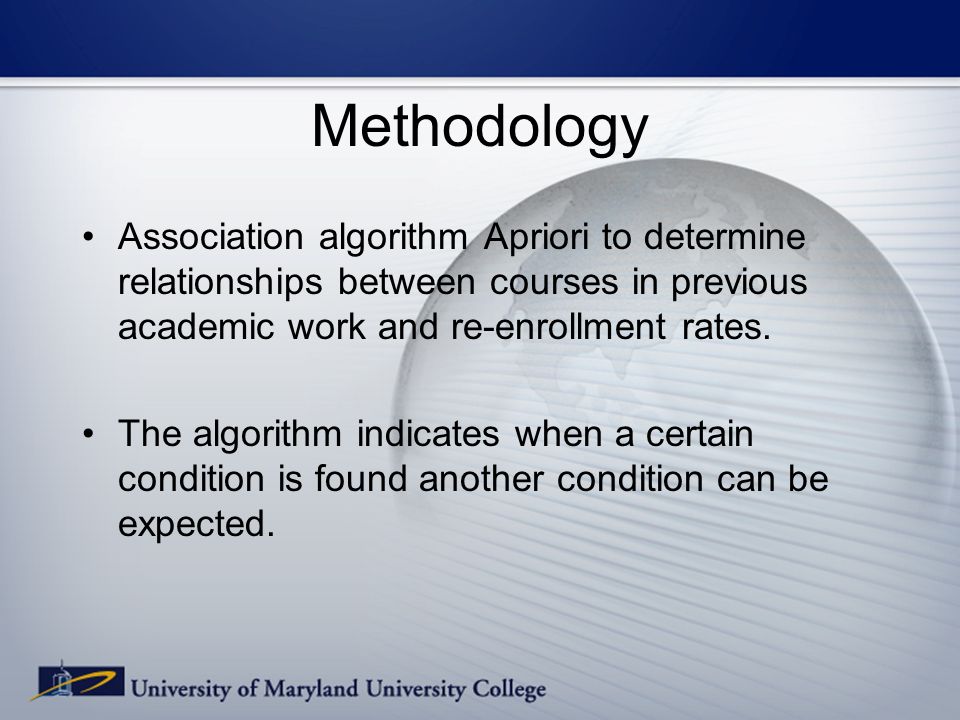 Methodology

• Association algorithm Apriori to determine relationships between courses in previous academic work and re-enrollment rates.

• The algorithm indicates when a certain condition is found another condition can be expected.

University of Maryland University College